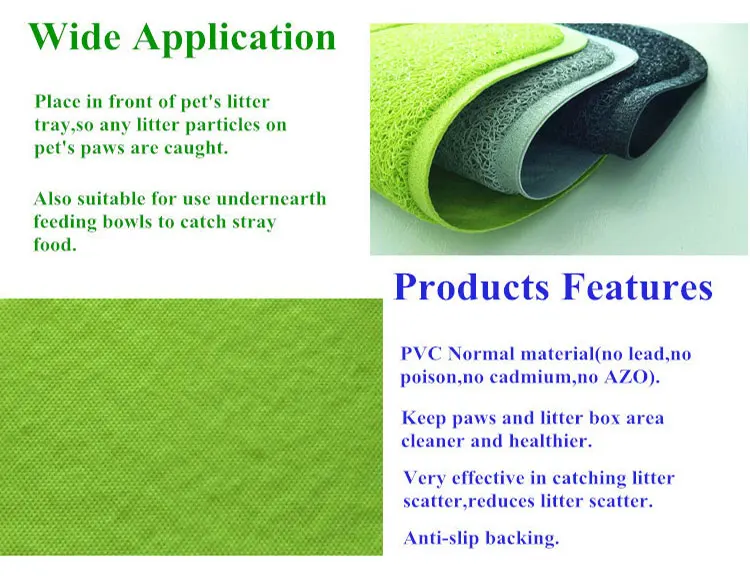 Wide Application

Place in front of pet's litter tray,so any litter particles on pet's paws are caught.

Also suitable for use undernearth feeding bowls to catch stray food.

Products Features

PVC Normal material(no lead,no poison,no cadmium,no AZO).

Keep paws and litter box area cleaner and healthier.

Very effective in catching litter scatter,reduces litter scatter.

Anti-slip backing.